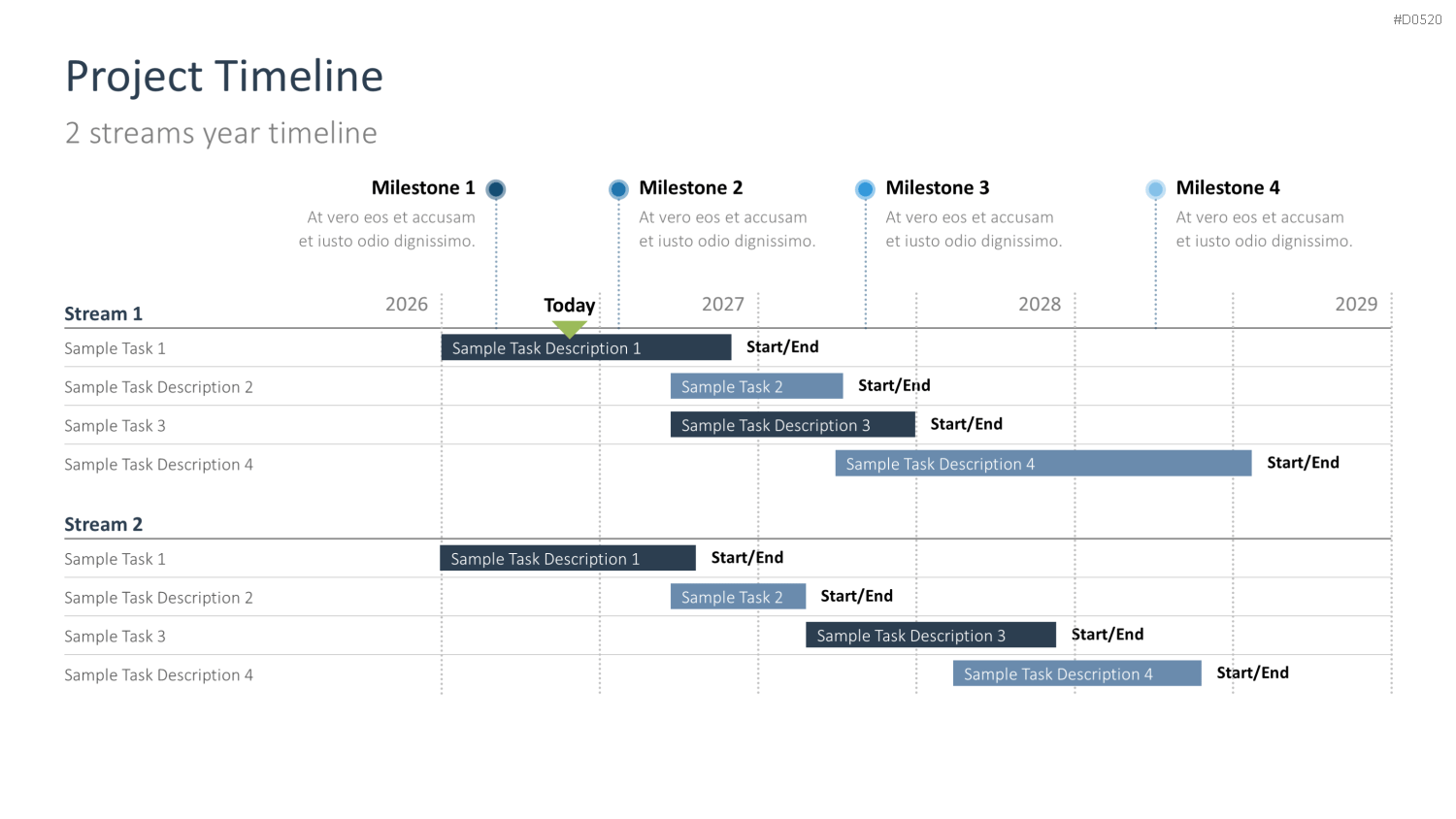 #D0520

Project Timeline

2 streams year timeline

Milestone 1
At vero eos et accusam et iusto odio dignissimo.

Milestone 2
At vero eos et accusam et iusto odio dignissimo.

Milestone 3
At vero eos et accusam et iusto odio dignissimo.

Milestone 4
At vero eos et accusam et iusto odio dignissimo.

Stream 1
2026
Today
2027
2028
2029

Sample Task 1
Sample Task Description 1
Start/End

Sample Task Description 2
Sample Task 2
Start/End

Sample Task 3
Sample Task Description 3
Start/End

Sample Task Description 4
Sample Task Description 4
Start/End

Stream 2

Sample Task 1
Sample Task Description 1
Start/End

Sample Task Description 2
Sample Task 2
Start/End

Sample Task 3
Sample Task Description 3
Start/End

Sample Task Description 4
Sample Task Description 4
Start/End